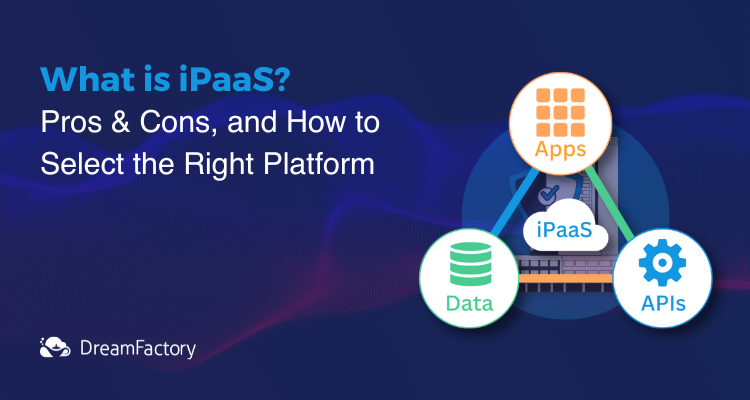 What is iPaaS?
Pros & Cons, and How to Select the Right Platform

Apps

iPaaS

Data

APIs

DreamFactory